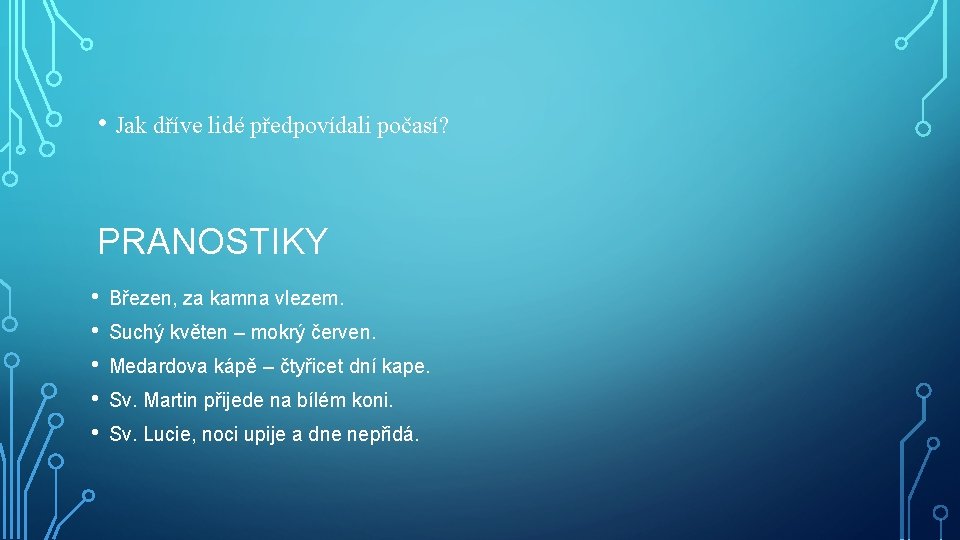 • Jak dříve lidé předpovídali počasí?

PRANOSTIKY

• Březen, za kamna vlezem.
• Suchý květen – mokrý červen.
• Medardova kápě – čtyřicet dní kape.
• Sv. Martin přijede na bílém koni.
• Sv. Lucie, noci upije a dne nepřidá.